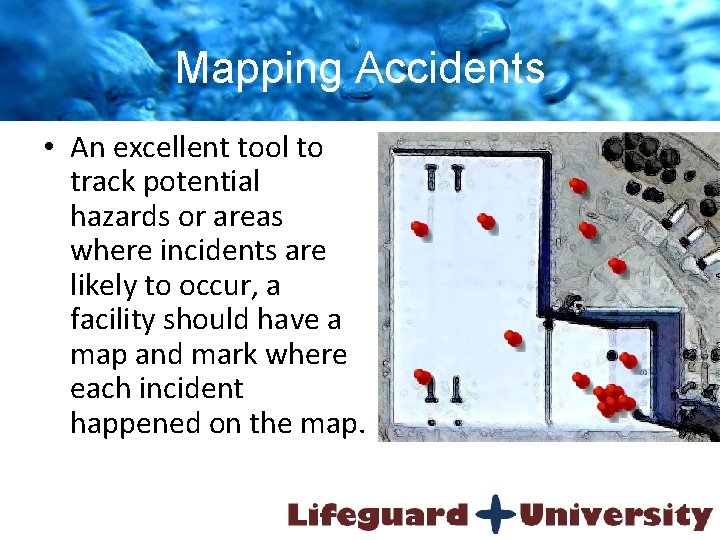 Mapping Accidents

• An excellent tool to track potential hazards or areas where incidents are likely to occur, a facility should have a map and mark where each incident happened on the map.

Lifeguard University